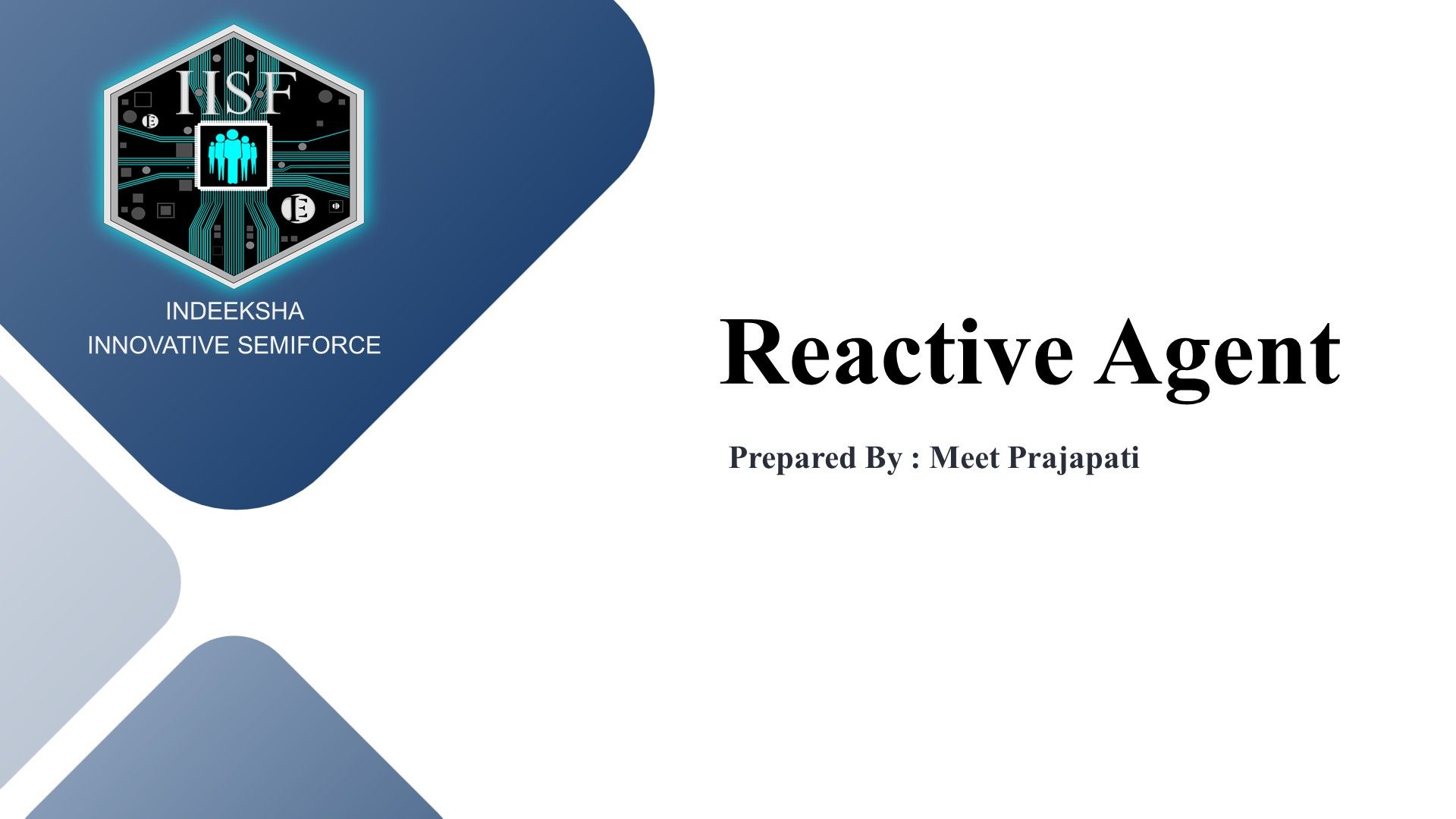 IISF

INDEEKSHA
INNOVATIVE SEMIFORCE

Reactive Agent

Prepared By : Meet Prajapati